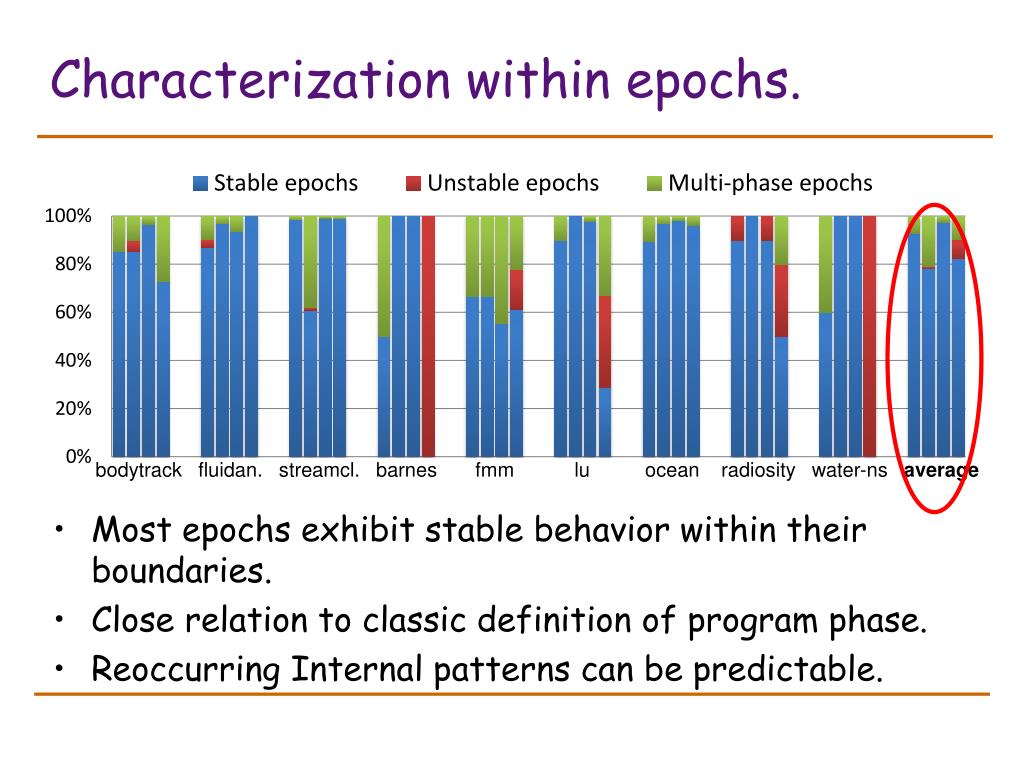 Characterization within epochs.

Stable epochs
Unstable epochs
Multi-phase epochs

100%
80%
60%
40%
20%
0%

bodytrack fluidan. streamcl. barnes fmm lu ocean radiosity water-ns average

• Most epochs exhibit stable behavior within their boundaries.
• Close relation to classic definition of program phase.
• Reoccurring Internal patterns can be predictable.